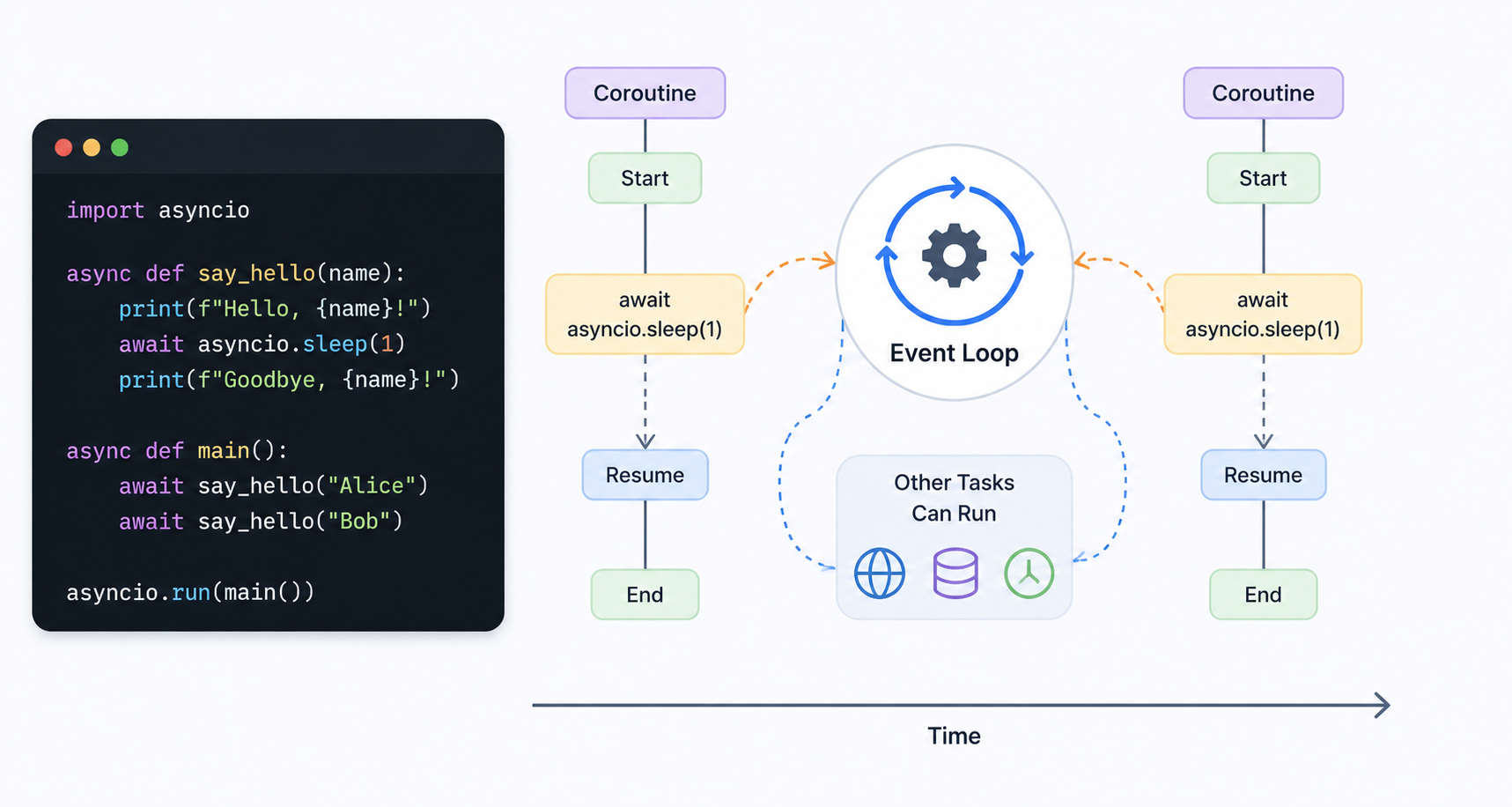 import asyncio

async def say_hello(name):
    print(f"Hello, {name}!")
    await asyncio.sleep(1)
    print(f"Goodbye, {name}!")

async def main():
    await say_hello("Alice")
    await say_hello("Bob")

asyncio.run(main())

Coroutine

Start

await asyncio.sleep(1)

Resume

End

Event Loop

Other Tasks Can Run

Coroutine

Start

await asyncio.sleep(1)

Resume

End

Time